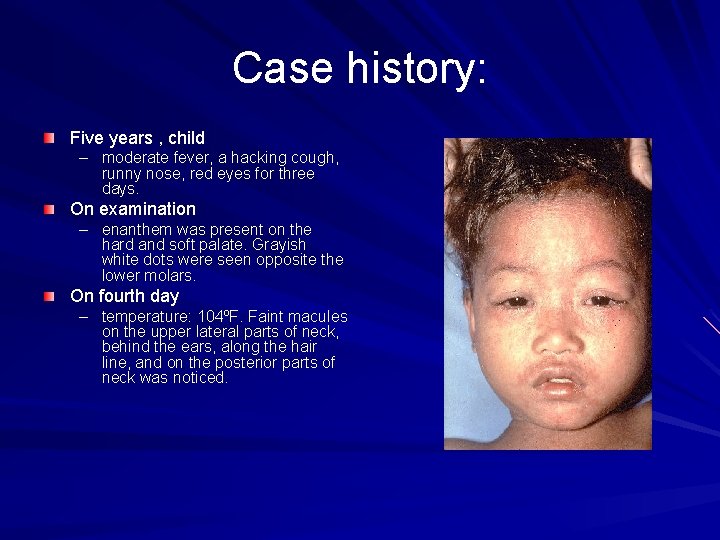 Case history:

Five years , child
– moderate fever, a hacking cough, runny nose, red eyes for three days.

On examination
– enanthem was present on the hard and soft palate. Grayish white dots were seen opposite the lower molars.

On fourth day
– temperature: 104ºF. Faint macules on the upper lateral parts of neck, behind the ears, along the hair line, and on the posterior parts of neck was noticed.